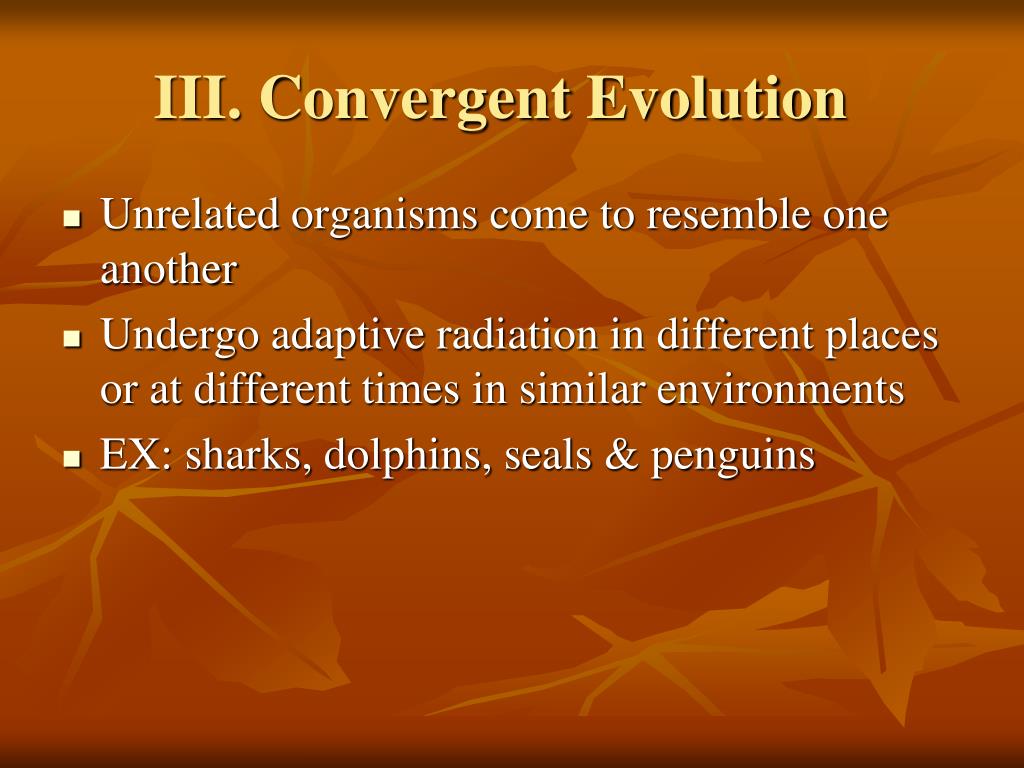 III. Convergent Evolution

- Unrelated organisms come to resemble one another
- Undergo adaptive radiation in different places or at different times in similar environments
- EX: sharks, dolphins, seals & penguins